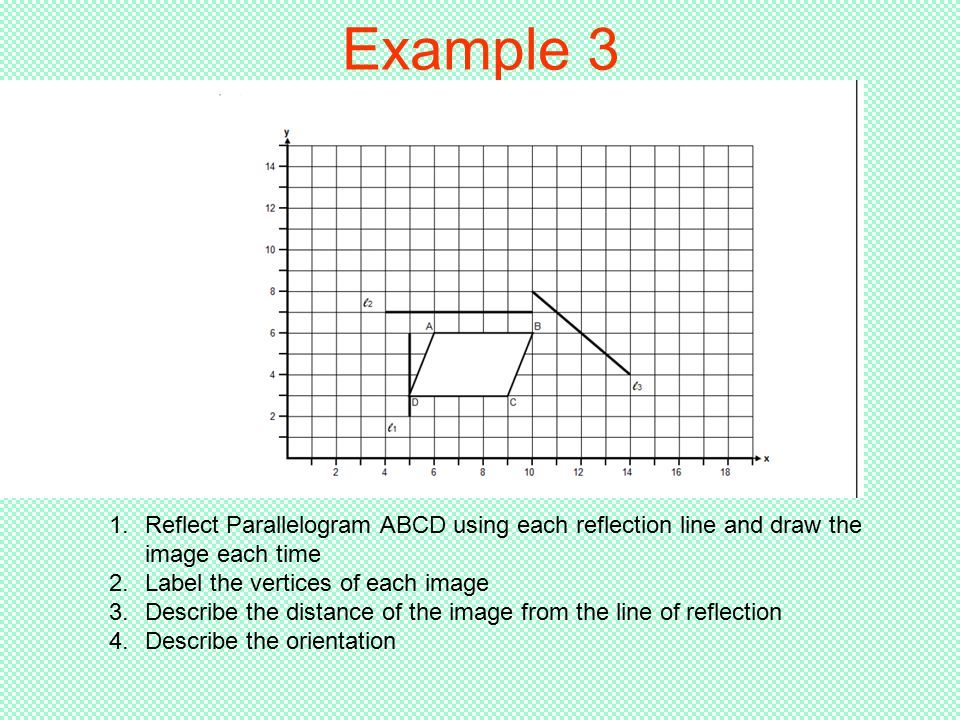 Example 3

y

14

12

10

8

6

4

2

$\ell_2$

A

B

D

C

$\ell_1$

$\ell_3$

2 4 6 8 10 12 14 16 18 x

1. Reflect Parallelogram ABCD using each reflection line and draw the image each time
2. Label the vertices of each image
3. Describe the distance of the image from the line of reflection
4. Describe the orientation